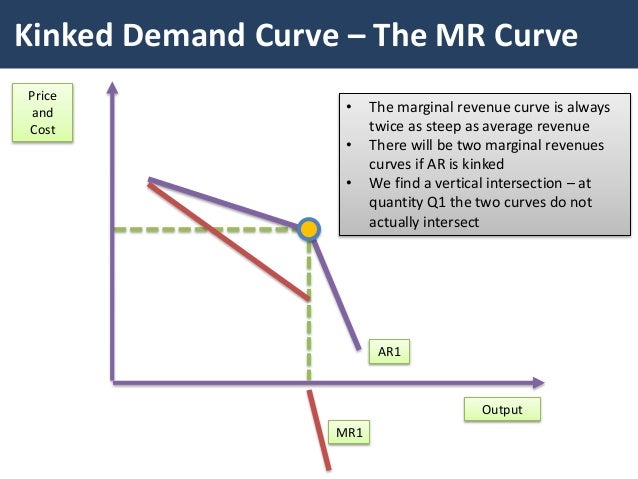 Kinked Demand Curve – The MR Curve

Price and Cost

• The marginal revenue curve is always twice as steep as average revenue
• There will be two marginal revenues curves if AR is kinked
• We find a vertical intersection – at quantity Q1 the two curves do not actually intersect

AR1

Output

MR1